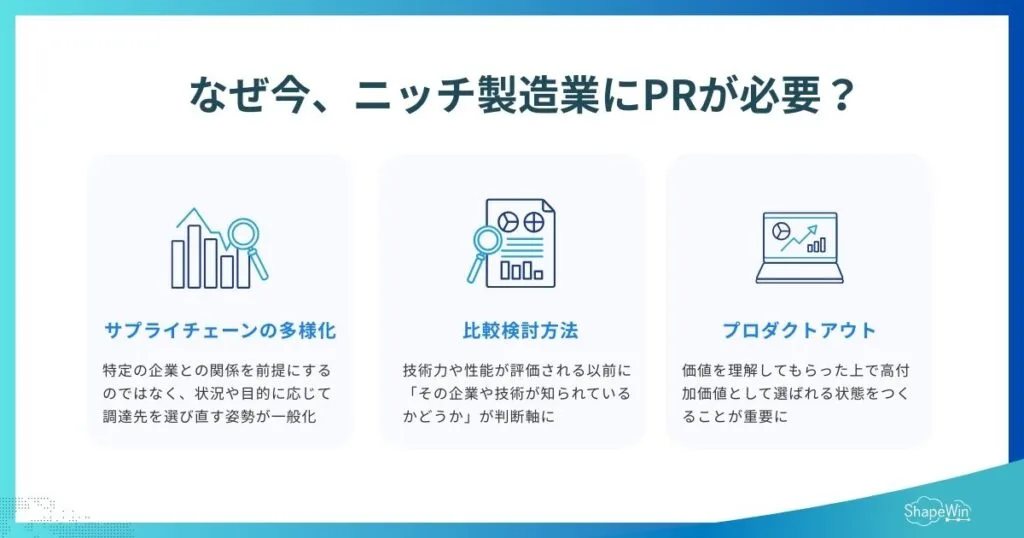 なぜ今、ニッチ製造業にPRが必要？

サプライチェーンの多様化

特定の企業との関係を前提にするのではなく、状況や目的に応じて調達先を選び直す姿勢が一般化

比較検討方法

技術力や性能が評価される以前に「その企業や技術が知られているかどうか」が判断軸に

プロダクトアウト

価値を理解してもらった上で高付加価値として選ばれる状態をつくることが重要に

ShapeWin